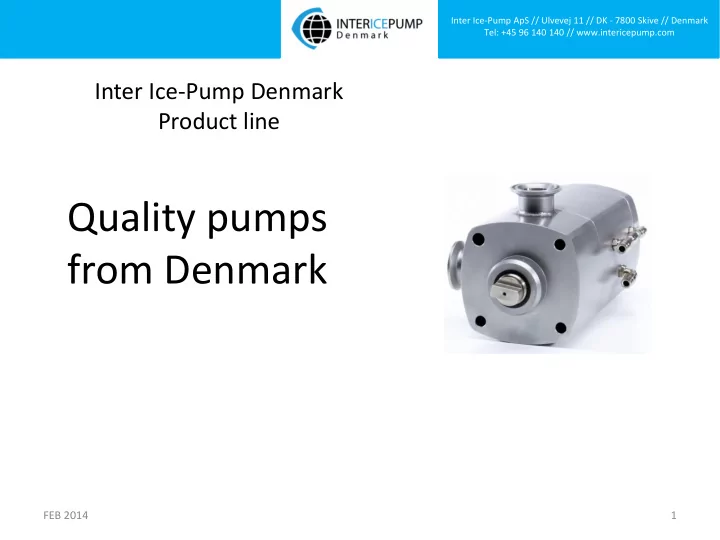 INTERICEPUMP
Denmark

Inter Ice-Pump ApS // Ulvevej 11 // DK - 7800 Skive // Denmark
Tel: +45 96 140 140 // www.intericepump.com

Inter Ice-Pump Denmark
Product line

Quality pumps from Denmark

FEB 2014

1